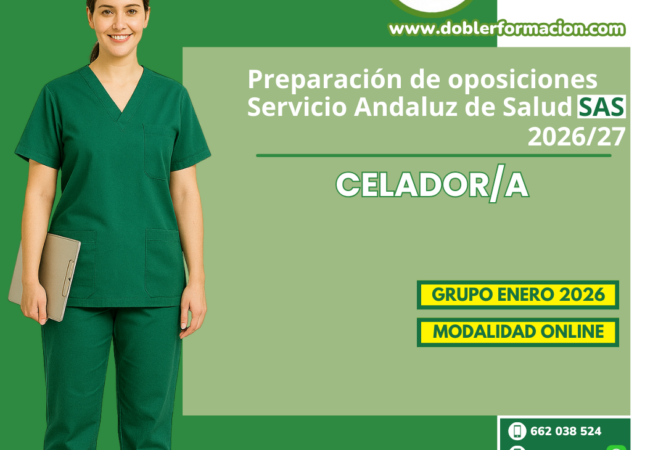 www.doblerformacion.com

Preparación de oposiciones Servicio Andaluz de Salud SAS 2026/27

CELADOR/A

GRUPO ENERO 2026

MODALIDAD ONLINE

662 038 524